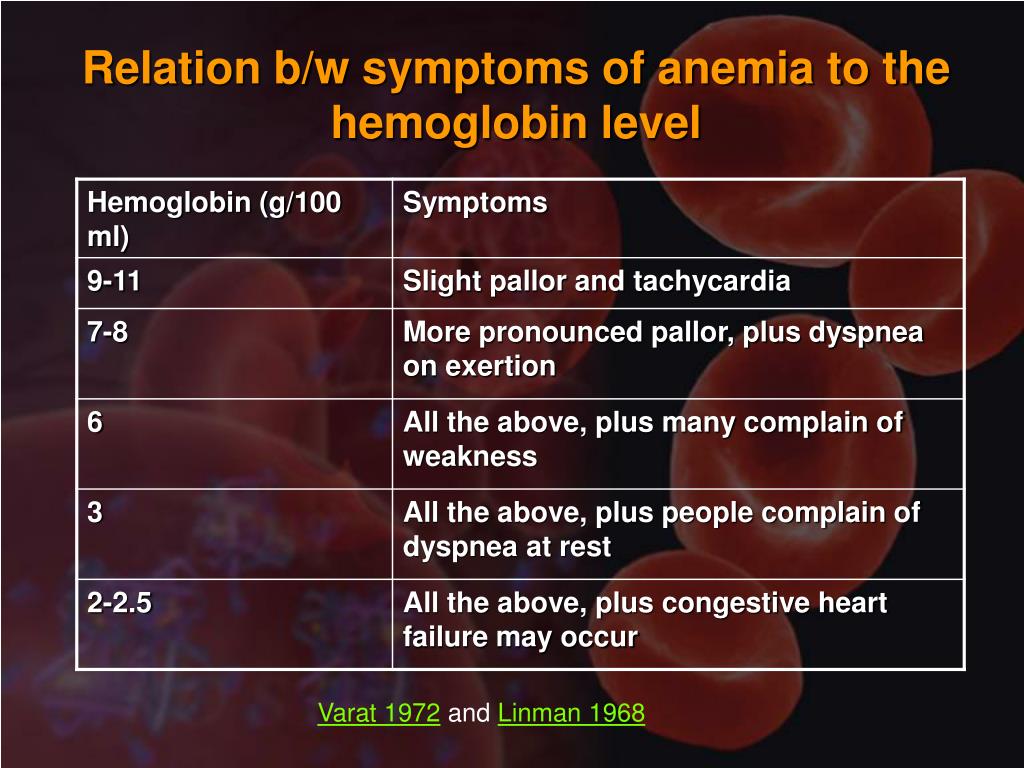 Relation b/w symptoms of anemia to the hemoglobin level

| Hemoglobin (g/100 ml) | Symptoms |
|---|---|
| 9-11 | Slight pallor and tachycardia |
| 7-8 | More pronounced pallor, plus dyspnea on exertion |
| 6 | All the above, plus many complain of weakness |
| 3 | All the above, plus people complain of dyspnea at rest |
| 2-2.5 | All the above, plus congestive heart failure may occur |

Varat 1972 and Linman 1968